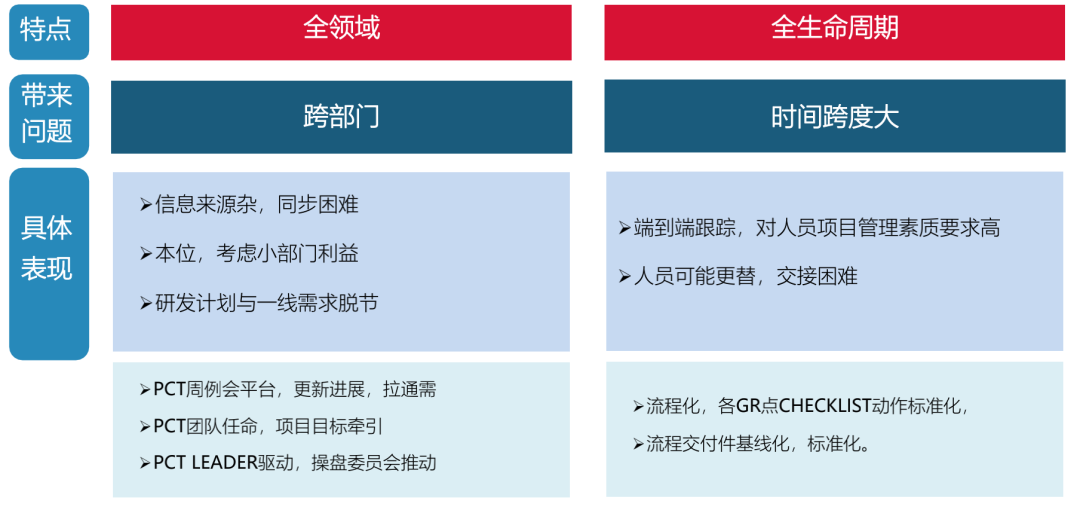 特点

全领域

全生命周期

带来问题

跨部门

时间跨度大

具体表现

➢信息来源杂，同步困难

➢本位，考虑小部门利益

➢研发计划与一线需求脱节

➢端到端跟踪，对人员项目管理素质要求高

➢人员可能更替，交接困难

➢PCT周例会平台，更新进展，拉通需

➢PCT团队任命，项目目标牵引

➢PCT LEADER驱动，操盘委员会推动

➢流程化，各GR点CHECKLIST动作标准化，

➢流程交付件基线化，标准化。